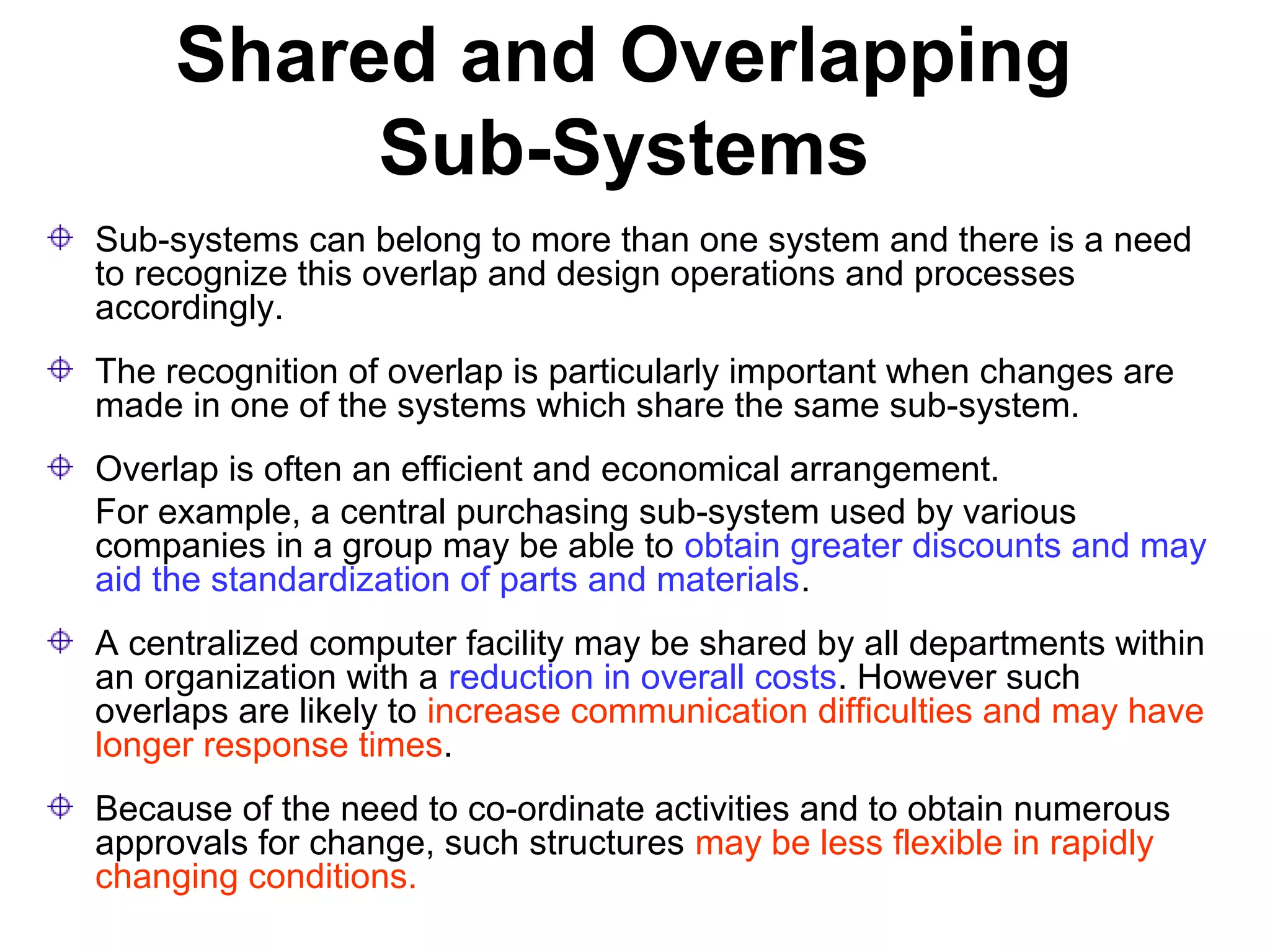 Shared and Overlapping Sub-Systems

Sub-systems can belong to more than one system and there is a need to recognize this overlap and design operations and processes accordingly.

The recognition of overlap is particularly important when changes are made in one of the systems which share the same sub-system.

Overlap is often an efficient and economical arrangement.

For example, a central purchasing sub-system used by various companies in a group may be able to obtain greater discounts and may aid the standardization of parts and materials.

A centralized computer facility may be shared by all departments within an organization with a reduction in overall costs. However such overlaps are likely to increase communication difficulties and may have longer response times.

Because of the need to co-ordinate activities and to obtain numerous approvals for change, such structures may be less flexible in rapidly changing conditions.